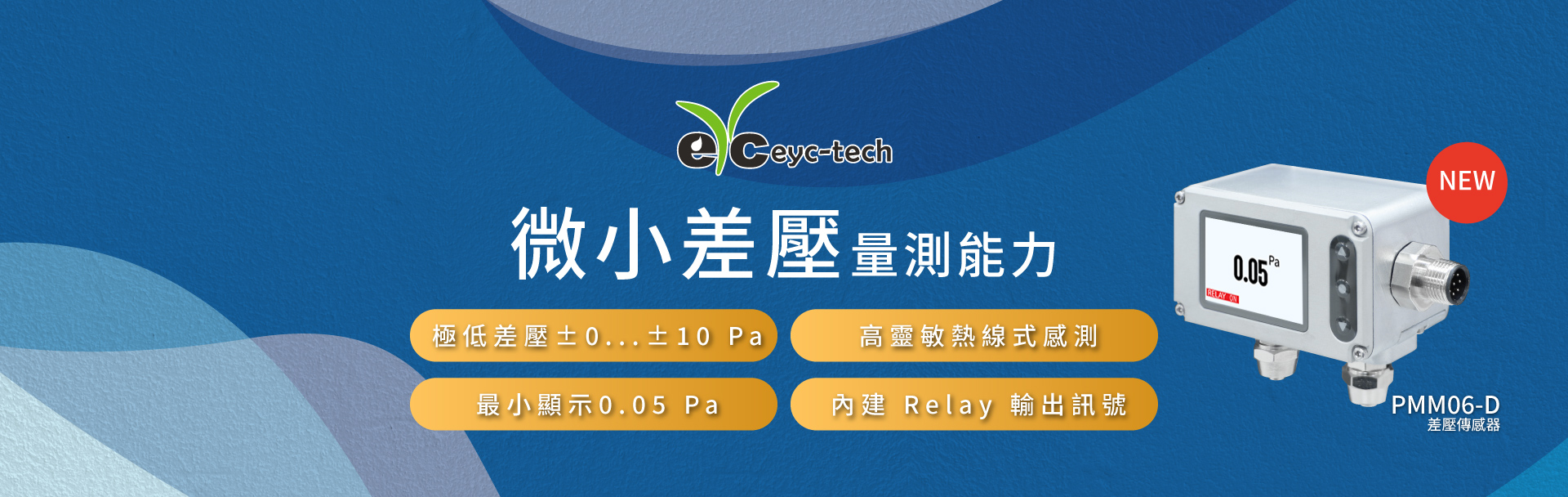 eyc-tech

微小差壓量測能力

極低差壓±0...±10 Pa

高靈敏熱線式感測

最小顯示0.05 Pa

內建 Relay 輸出訊號

NEW

0.05 Pa

RELAY ON

PMM06-D
差壓傳感器